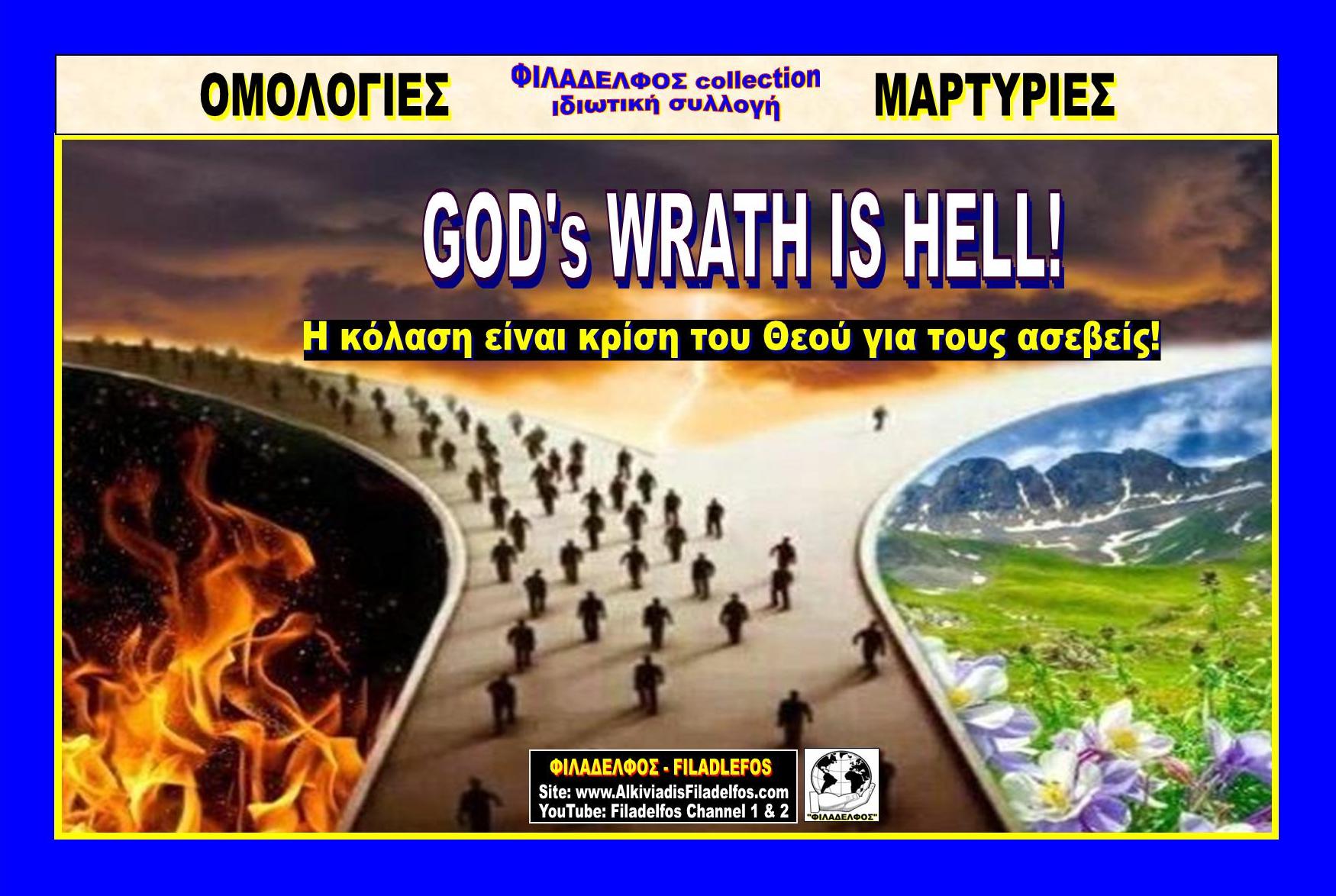 ΟΜΟΛΟΓΙΕΣ

ΦΙΛΑΔΕΛΦΟΣ collection
ιδιωτική συλλογή

ΜΑΡΤΥΡΙΕΣ

GOD's WRATH IS HELL!

Η κόλαση είναι κρίση του Θεού για τους ασεβείς!

ΦΙΛΑΔΕΛΦΟΣ - FILADLEFOS
Site: www.AlkiviadisFiladelfos.com
YouTube: Filadelfos Channel 1 & 2

"ΦΙΛΑΔΕΛΦΟΣ"